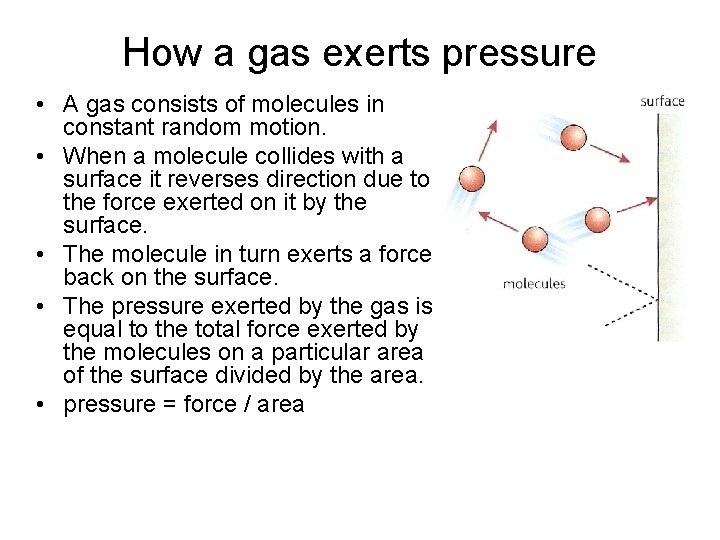 How a gas exerts pressure

• A gas consists of molecules in constant random motion.
• When a molecule collides with a surface it reverses direction due to the force exerted on it by the surface.
• The molecule in turn exerts a force back on the surface.
• The pressure exerted by the gas is equal to the total force exerted by the molecules on a particular area of the surface divided by the area.
• pressure = force / area

surface

molecules